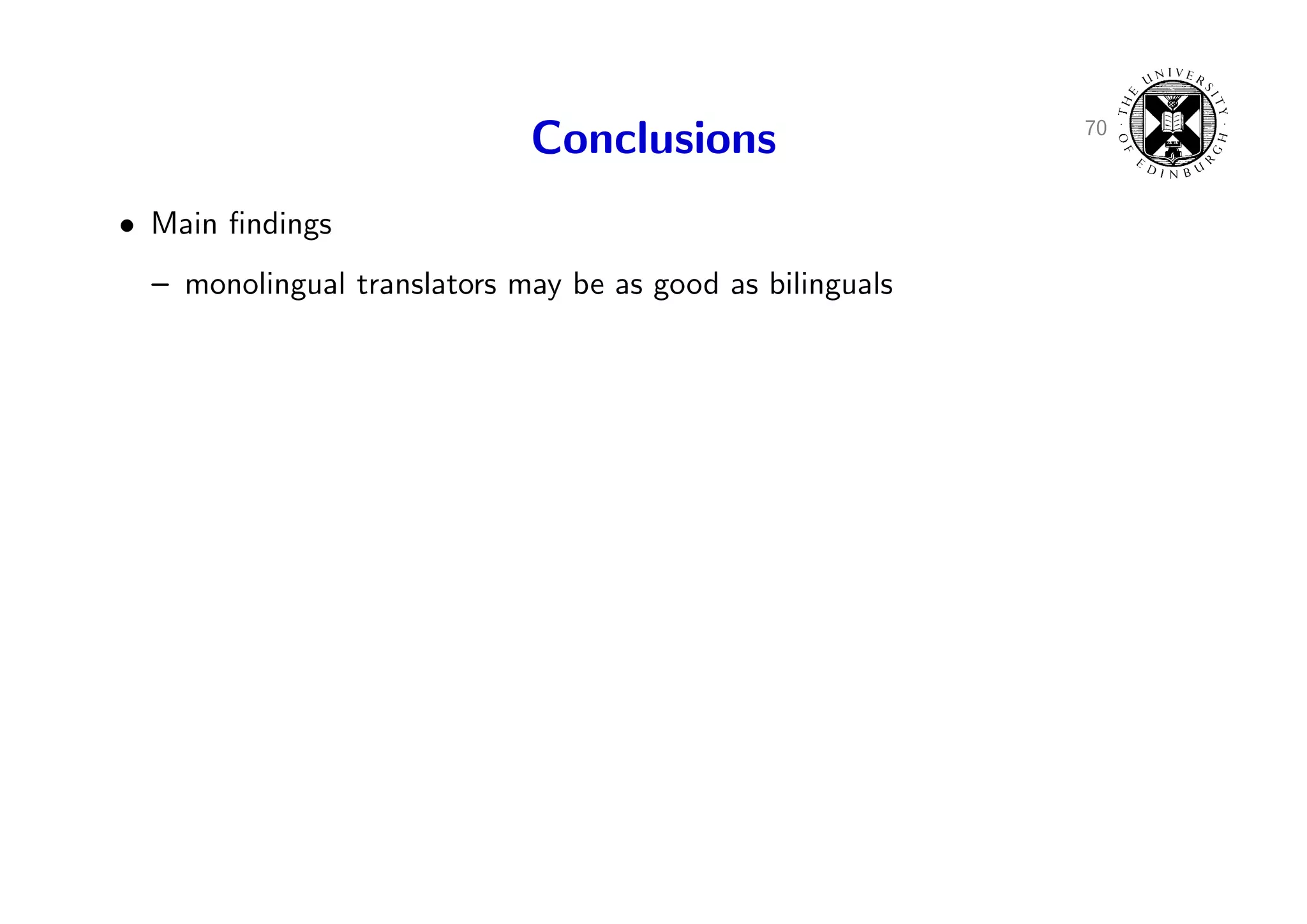 Conclusions

70

THE UNIVERSITY OF EDINBURGH

• Main findings

– monolingual translators may be as good as bilinguals